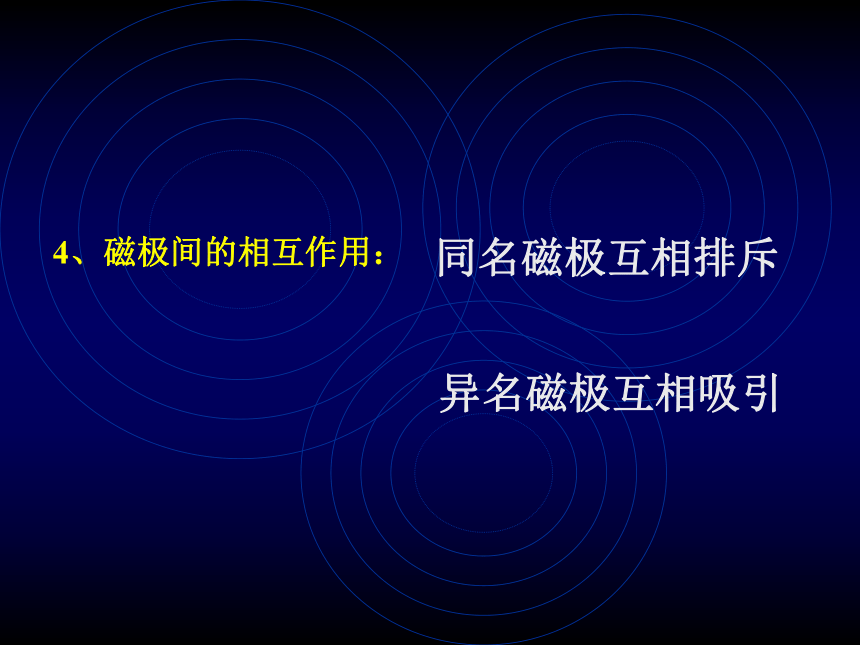 4、磁极间的相互作用：

同名磁极互相排斥

异名磁极互相吸引